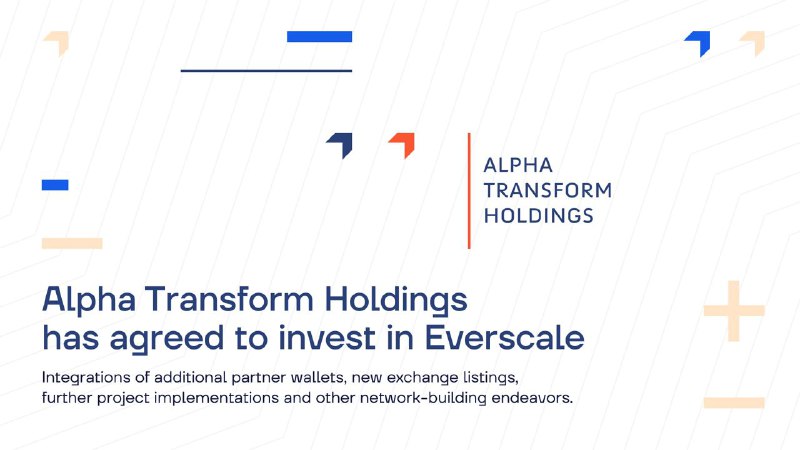 ALPHA
TRANSFORM
HOLDINGS

Alpha Transform Holdings has agreed to invest in Everscale

Integrations of additional partner wallets, new exchange listings, further project implementations and other network-building endeavors.